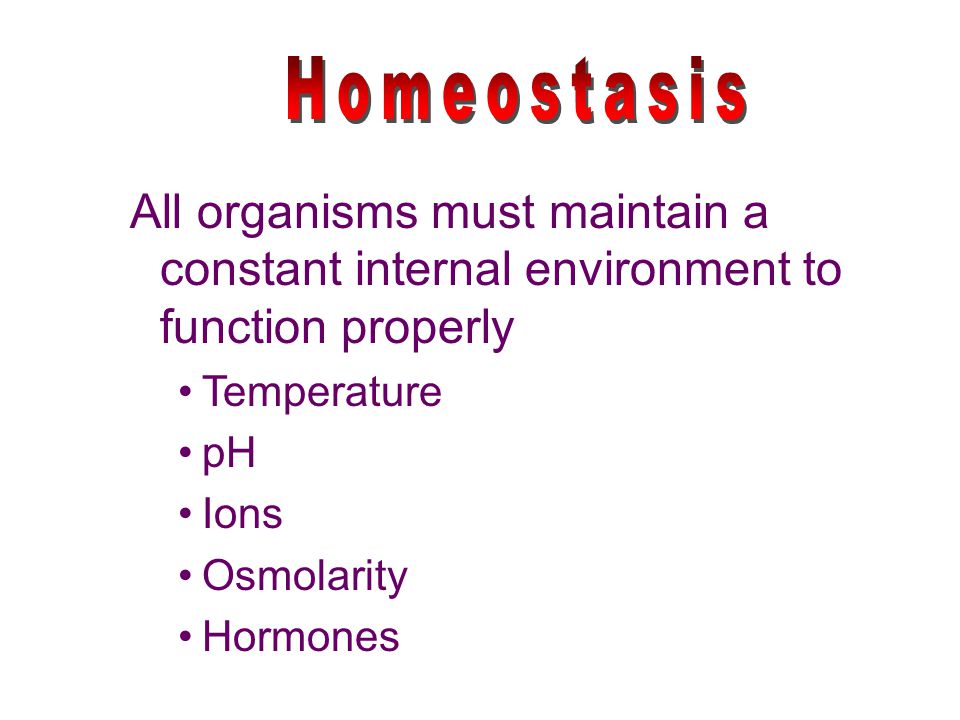 Homeostasis

All organisms must maintain a constant internal environment to function properly

• Temperature
• pH
• Ions
• Osmolarity
• Hormones